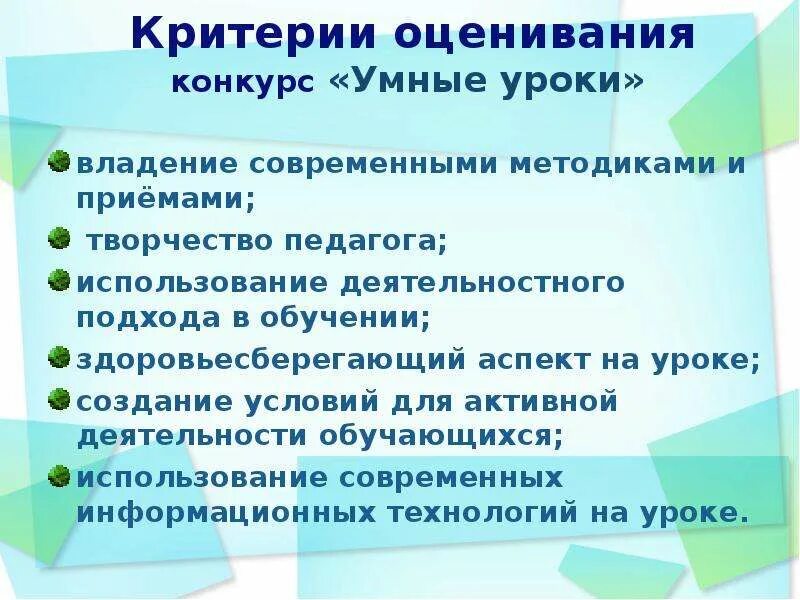 Критерии оценивания
конкурс «Умные уроки»

владение современными методиками и приёмами;

творчество педагога;

использование деятельностного подхода в обучении;

здоровьесберегающий аспект на уроке;

создание условий для активной деятельности обучающихся;

использование современных информационных технологий на уроке.